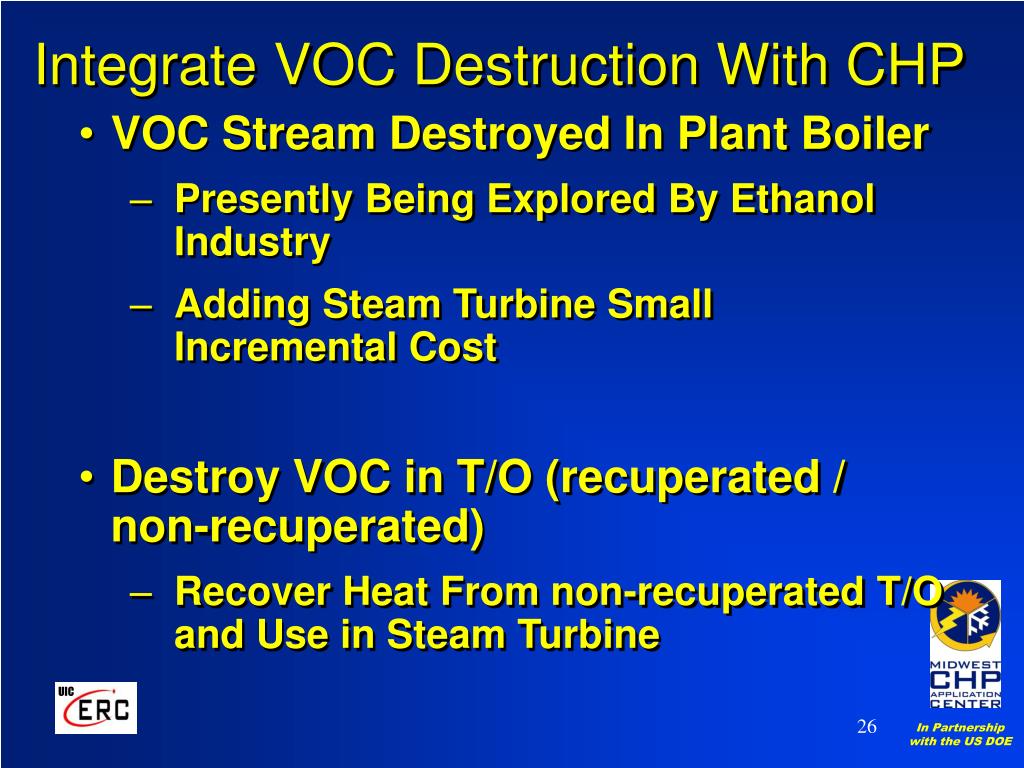 Integrate VOC Destruction With CHP

• VOC Stream Destroyed In Plant Boiler

– Presently Being Explored By Ethanol Industry

– Adding Steam Turbine Small Incremental Cost

• Destroy VOC in T/O (recuperated / non-recuperated)

– Recover Heat From non-recuperated T/O and Use in Steam Turbine

UIC ERC

MIDWEST CHP APPLICATION CENTER

26

In Partnership with the US DOE